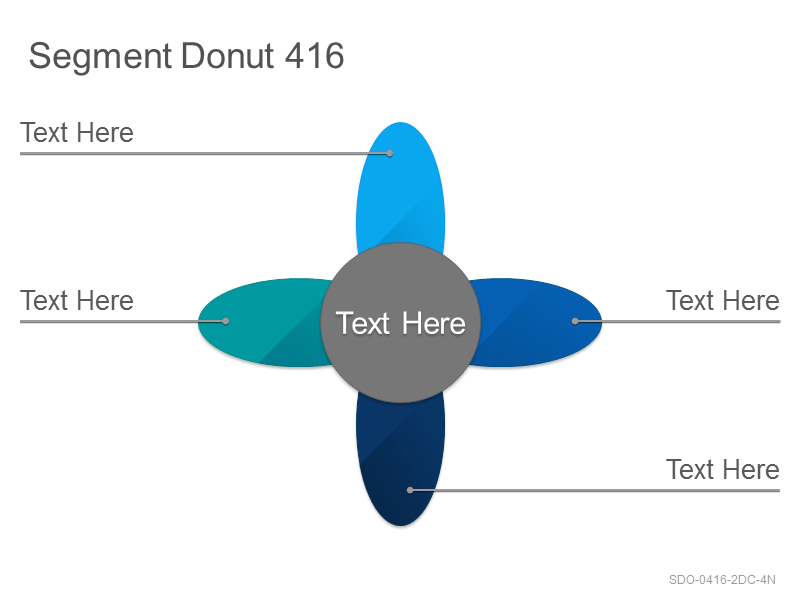 Segment Donut 416

Text Here

Text Here

Text Here

Text Here

Text Here

SDO-0416-2DC-4N